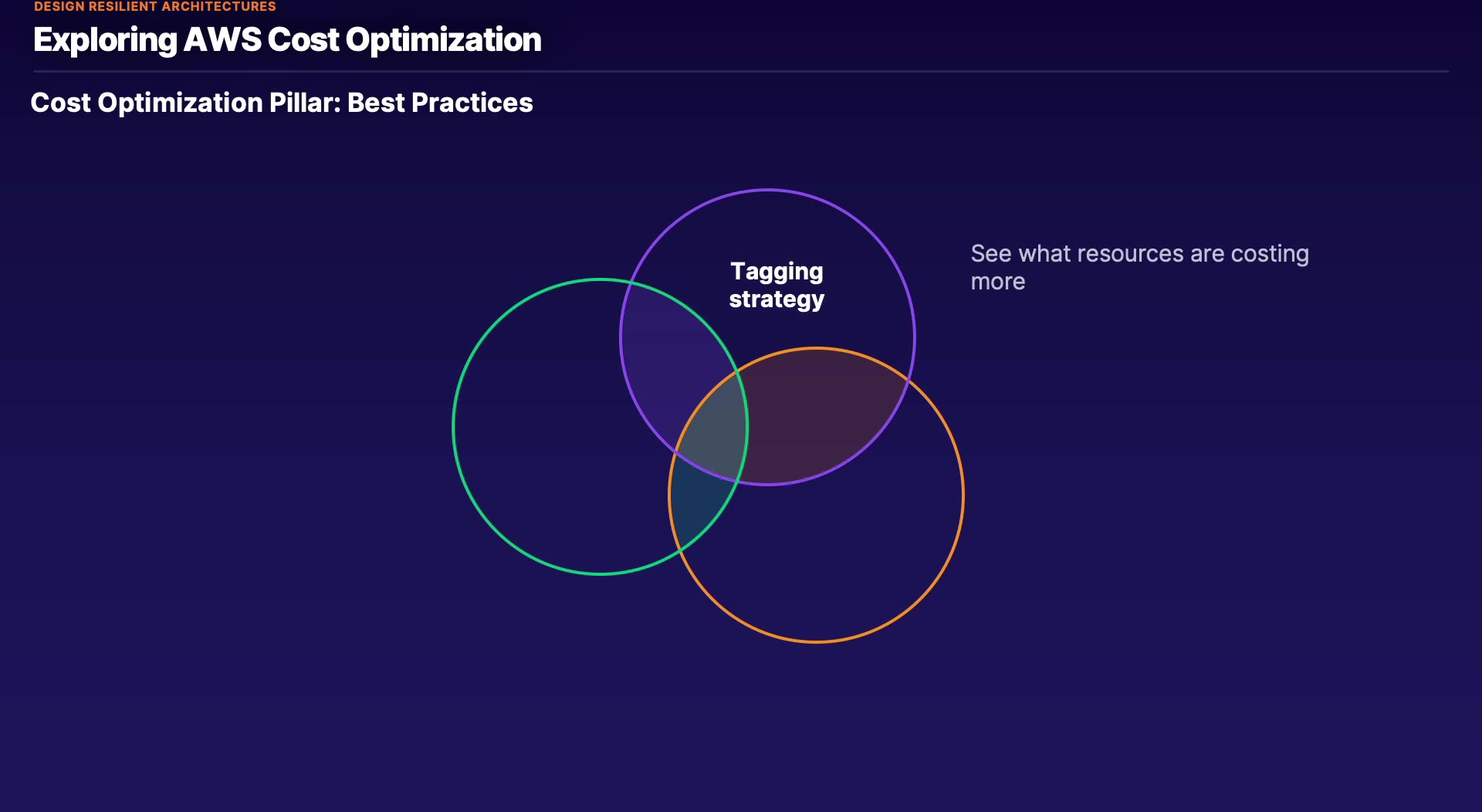 DESIGN RESILIENT ARCHITECTURES

Exploring AWS Cost Optimization

Cost Optimization Pillar: Best Practices

Tagging strategy

See what resources are costing more